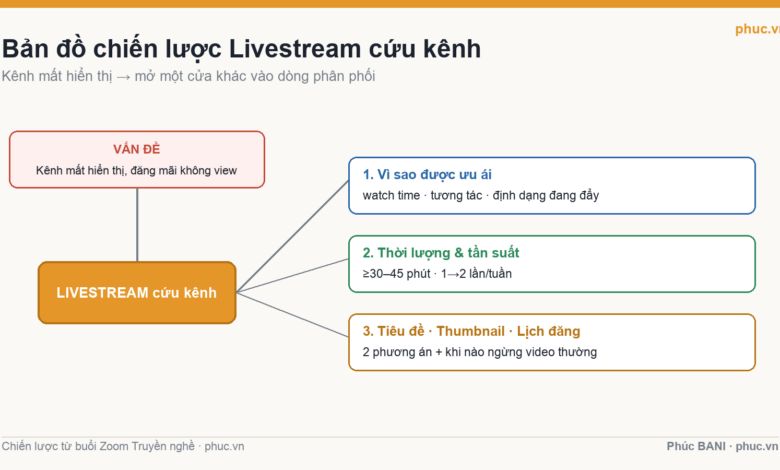 phuc.vn

Bản đồ chiến lược Livestream cứu kênh

Kênh mất hiển thị → mở một cửa khác vào dòng phân phối

VẤN ĐỀ

Kênh mất hiển thị, đăng mãi không view

LIVESTREAM cứu kênh

1. Vì sao được ưu ái

watch time · tương tác · định dạng đang đẩy

2. Thời lượng & tần suất

≥30–45 phút · 1→2 lần/tuần

3. Tiêu đề · Thumbnail · Lịch đăng

2 phương án + khi nào ngừng video thường

Chiến lược từ buổi Zoom Truyền nghề · phuc.vn

Phúc BANI · phuc.vn